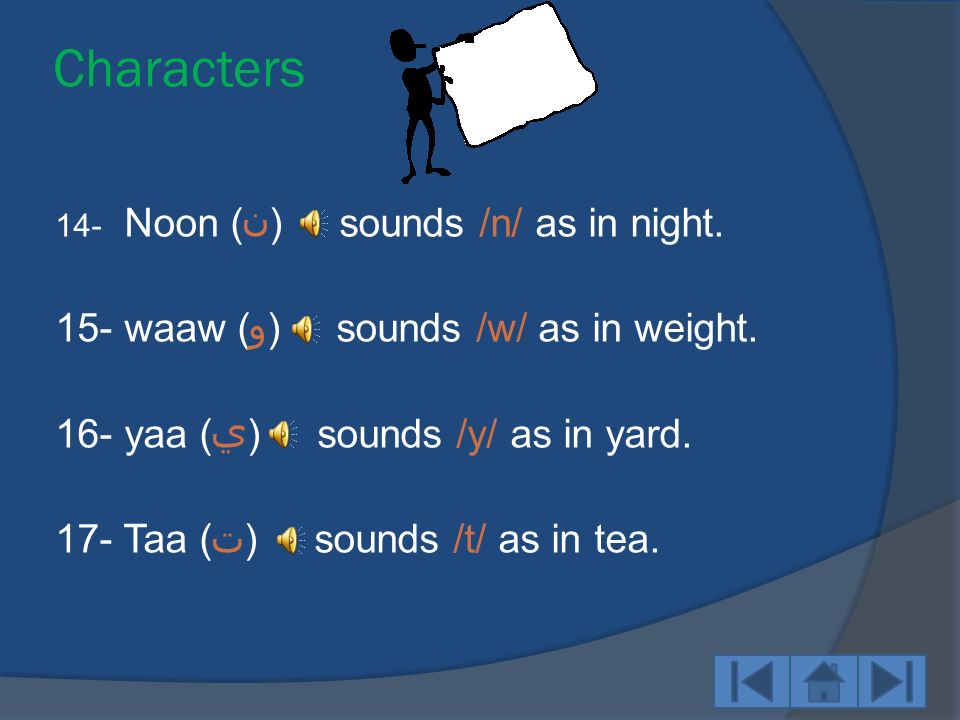 Characters

14- Noon (ن) sounds /n/ as in night.

15- waaw (و) sounds /w/ as in weight.

16- yaa (ي) sounds /y/ as in yard.

17- Taa (ت) sounds /t/ as in tea.